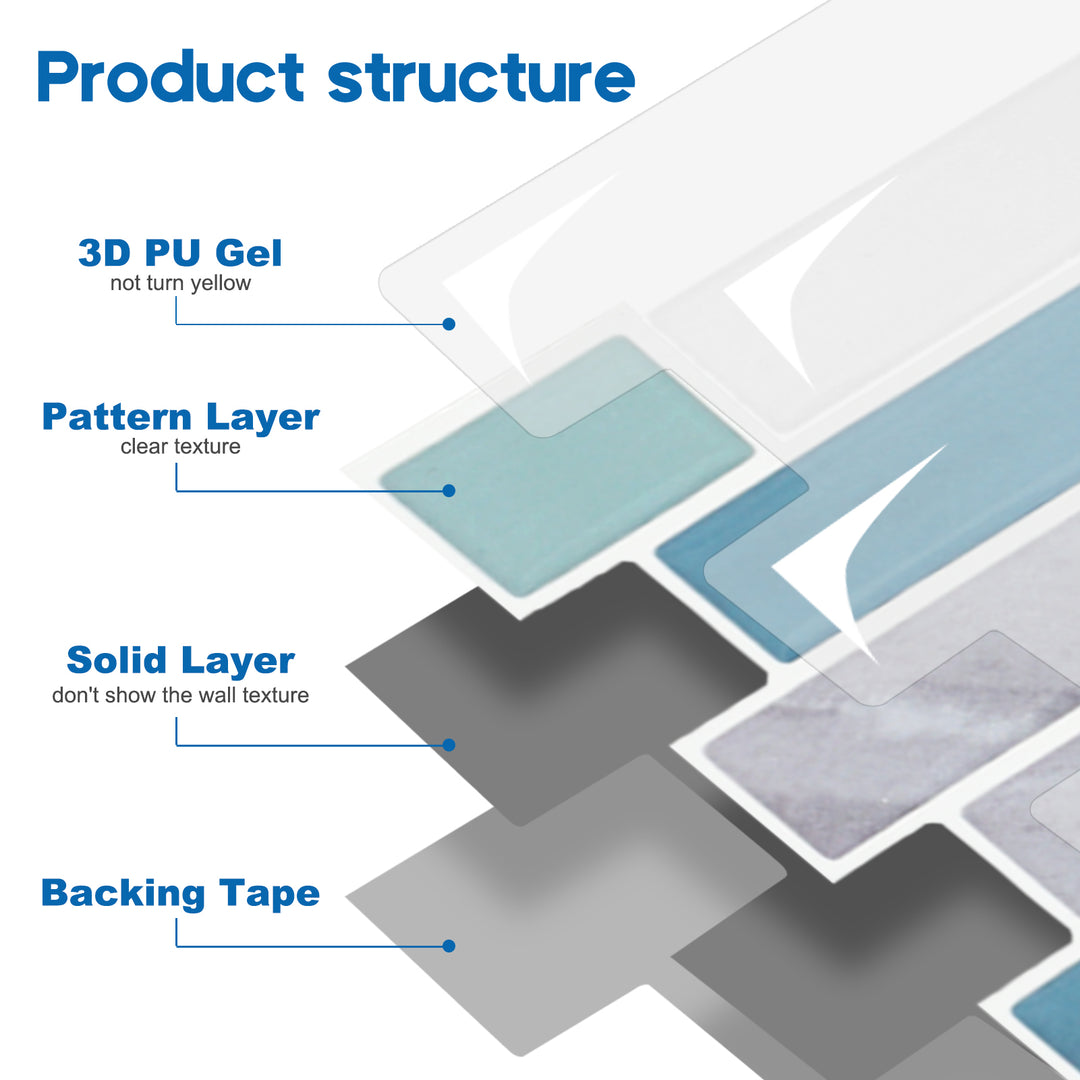 Product structure

3D PU Gel
not turn yellow

Pattern Layer
clear texture

Solid Layer
don't show the wall texture

Backing Tape